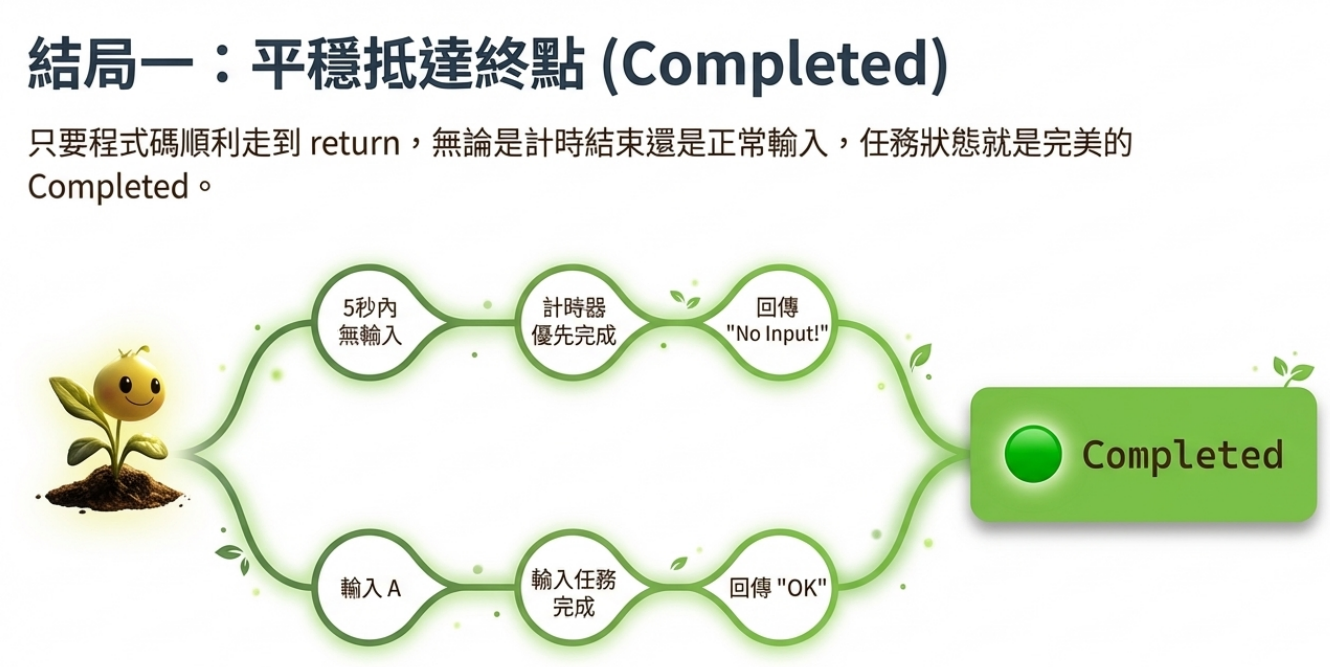 結局一：平穩抵達終點 (Completed)

只要程式碼順利走到 return，無論是計時結束還是正常輸入，任務狀態就是完美的 Completed。

5秒內無輸入

計時器優先完成

回傳 "No Input!"

輸入 A

輸入任務完成

回傳 "OK"

Completed